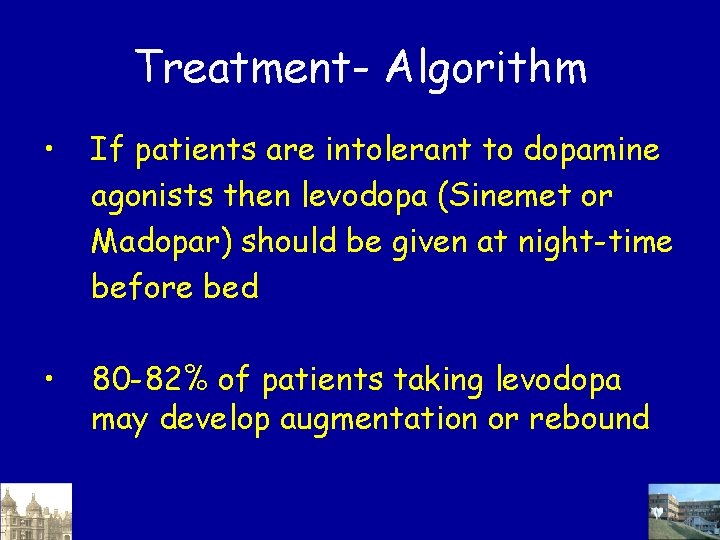 Treatment- Algorithm

• If patients are intolerant to dopamine agonists then levodopa (Sinemet or Madopar) should be given at night-time before bed

• 80-82% of patients taking levodopa may develop augmentation or rebound